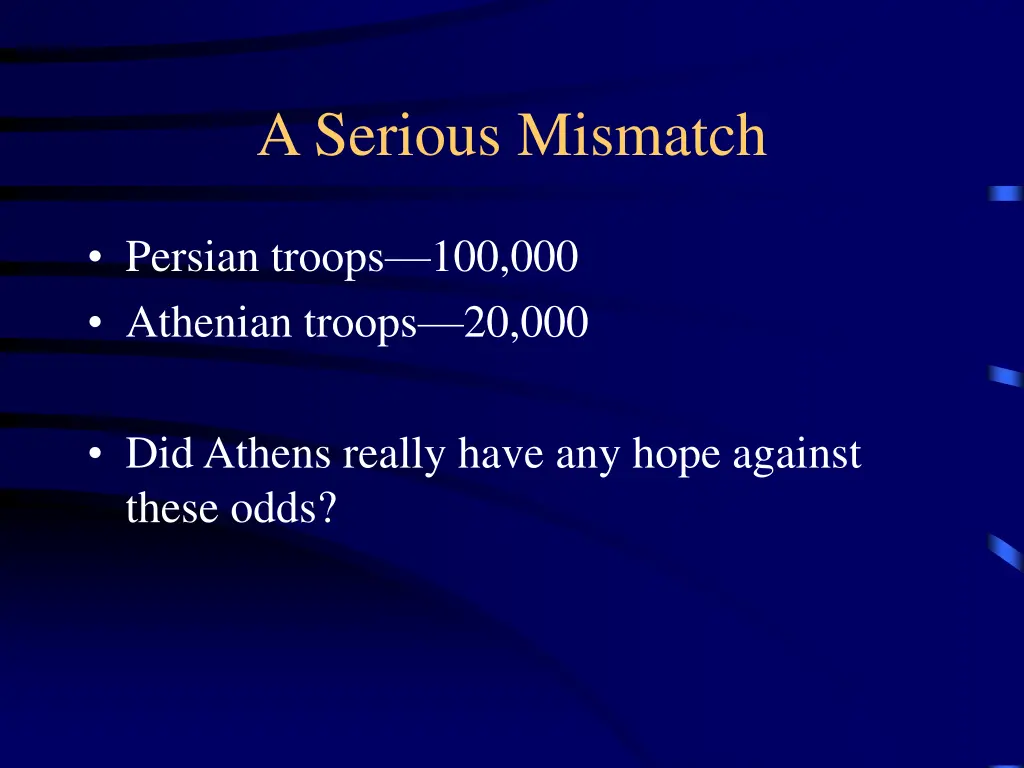 A Serious Mismatch

• Persian troops—100,000
• Athenian troops—20,000

• Did Athens really have any hope against these odds?